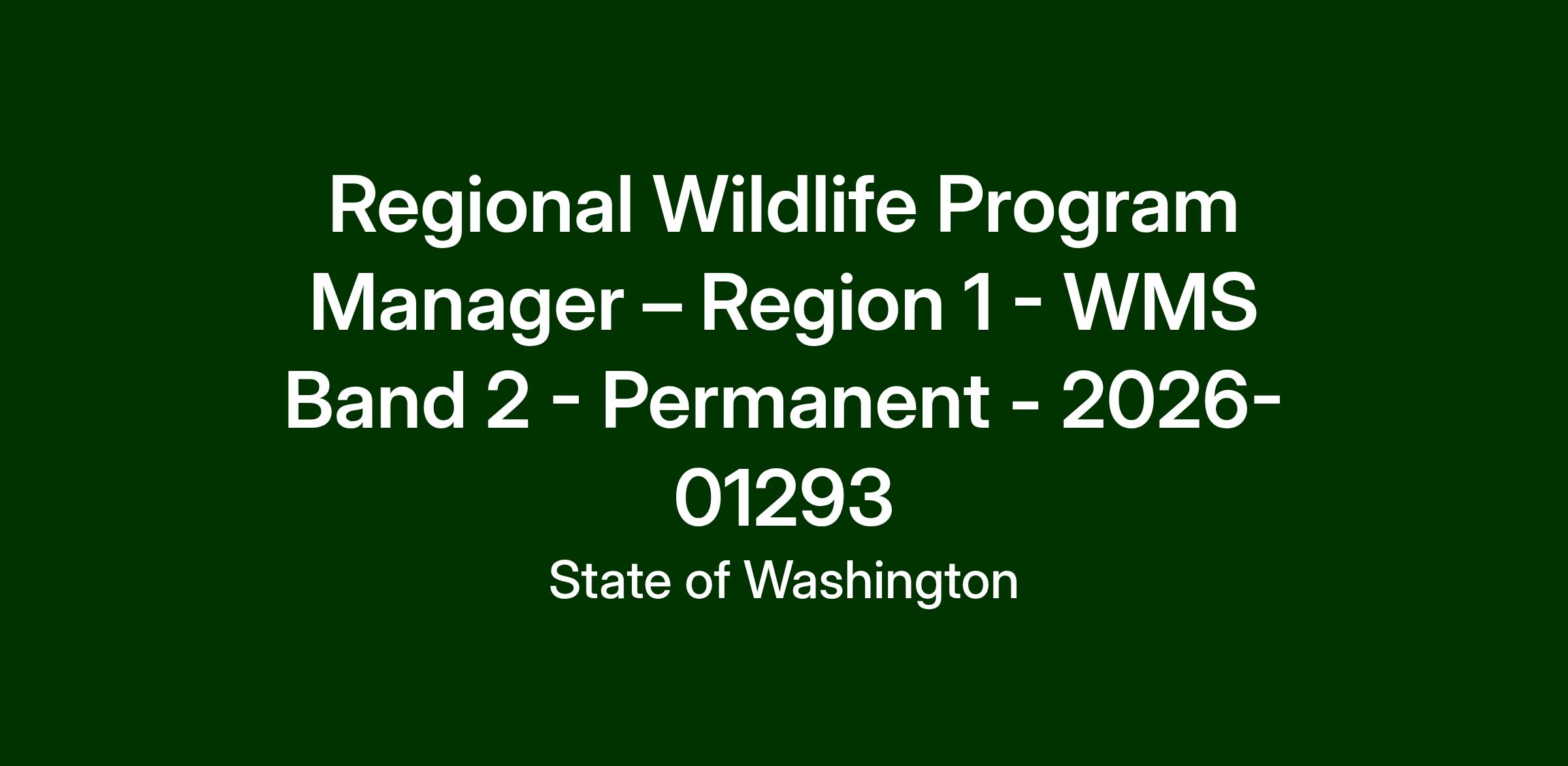 Regional Wildlife Program Manager – Region 1 - WMS Band 2 - Permanent - 2026-01293

State of Washington